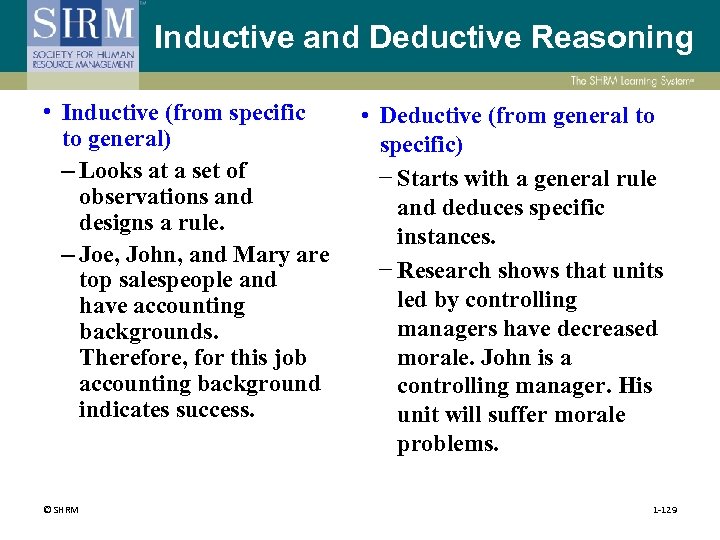 SHRM
SOCIETY FOR HUMAN RESOURCE MANAGEMENT

Inductive and Deductive Reasoning

The SHRM Learning System

• Inductive (from specific to general)
– Looks at a set of observations and designs a rule.
– Joe, John, and Mary are top salespeople and have accounting backgrounds. Therefore, for this job accounting background indicates success.

• Deductive (from general to specific)
– Starts with a general rule and deduces specific instances.
– Research shows that units led by controlling managers have decreased morale. John is a controlling manager. His unit will suffer morale problems.

© SHRM

1-129